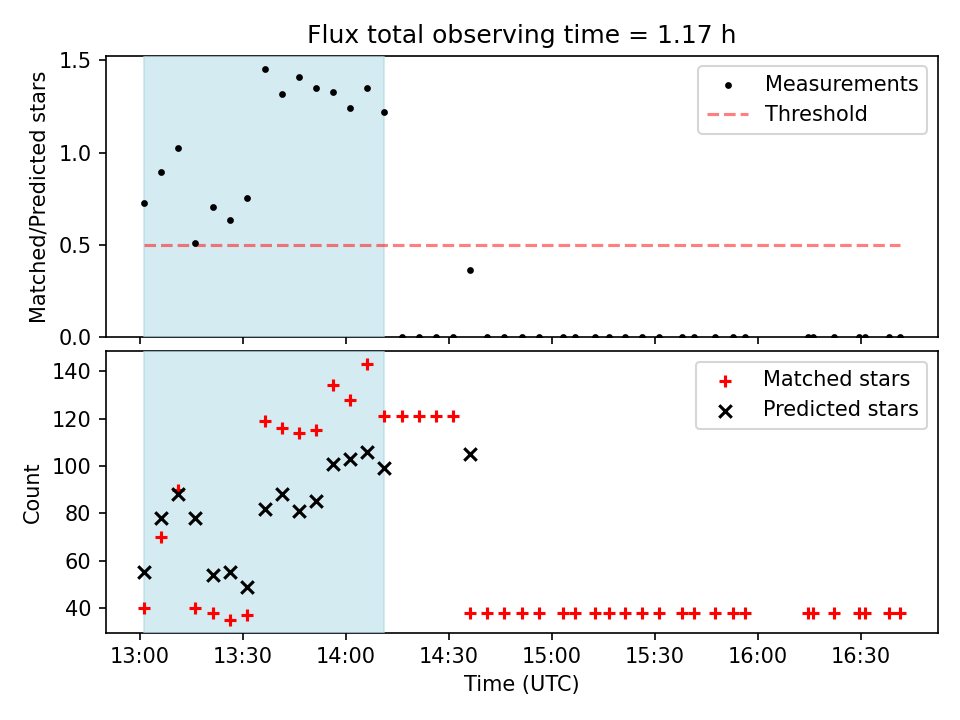 Flux total observing time = 1.17 h

Matched/Predicted stars

1.5
1.0
0.5
0.0

Measurements
Threshold

Count

140
120
100
80
60
40

Matched stars
Predicted stars

13:00 13:30 14:00 14:30 15:00 15:30 16:00 16:30
Time (UTC)